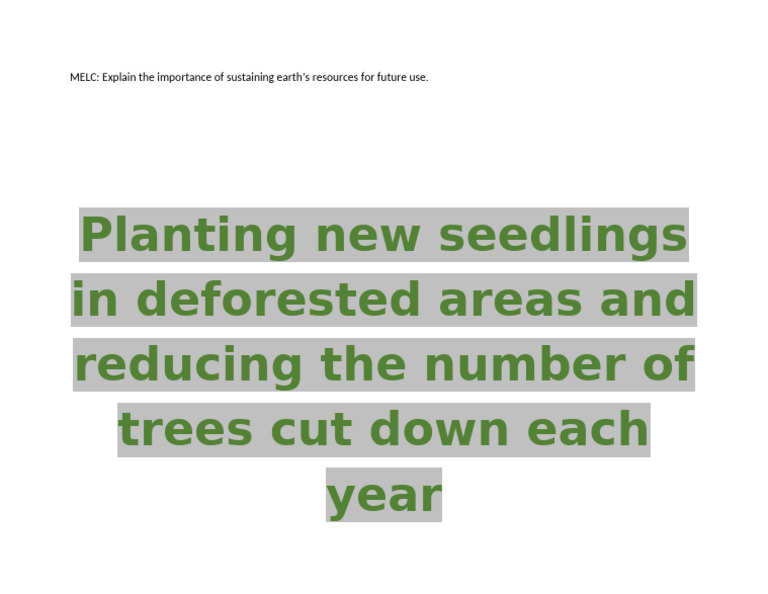 MELC: Explain the importance of sustaining earth's resources for future use.

Planting new seedlings in deforested areas and reducing the number of trees cut down each year